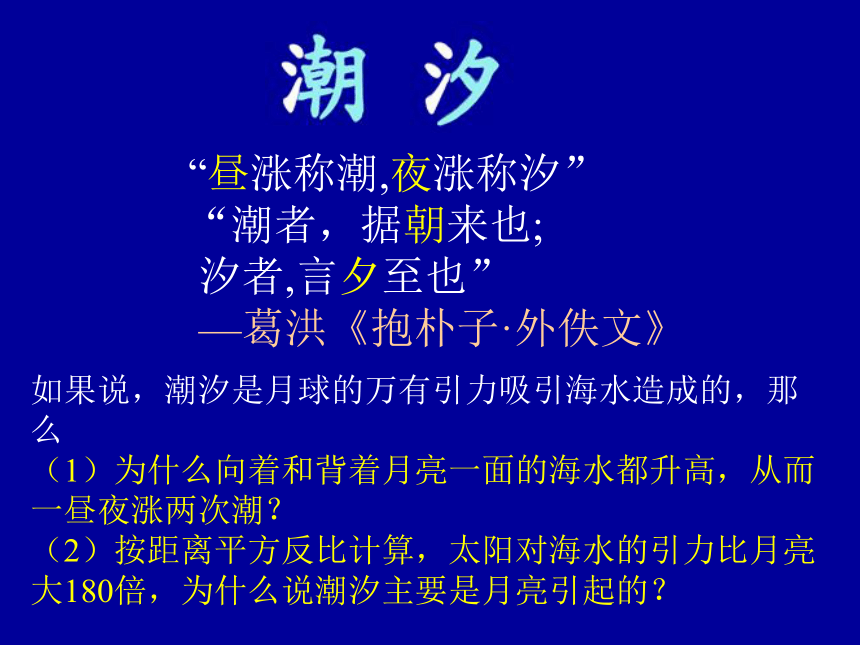 潮 汐

“昼涨称潮,夜涨称汐”
“潮者，据朝来也;
汐者,言夕至也”
—葛洪《抱朴子·外佚文》

如果说，潮汐是月球的万有引力吸引海水造成的，那么
（1）为什么向着和背着月亮一面的海水都升高，从而一昼夜涨两次潮？
（2）按距离平方反比计算，太阳对海水的引力比月亮大180倍，为什么说潮汐主要是月亮引起的？